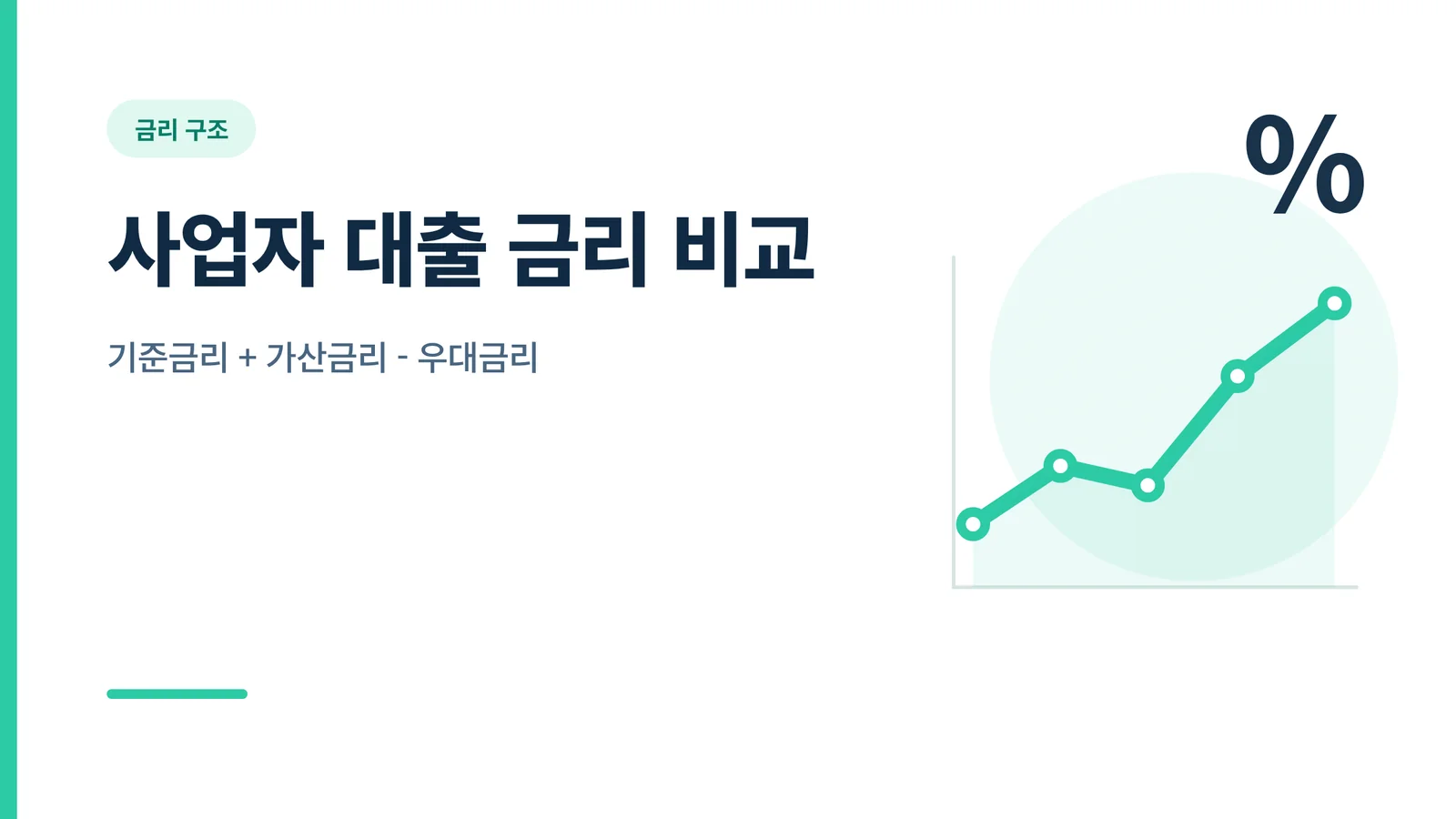 금리 구조

사업자 대출 금리 비교

기준금리 + 가산금리 - 우대금리

%